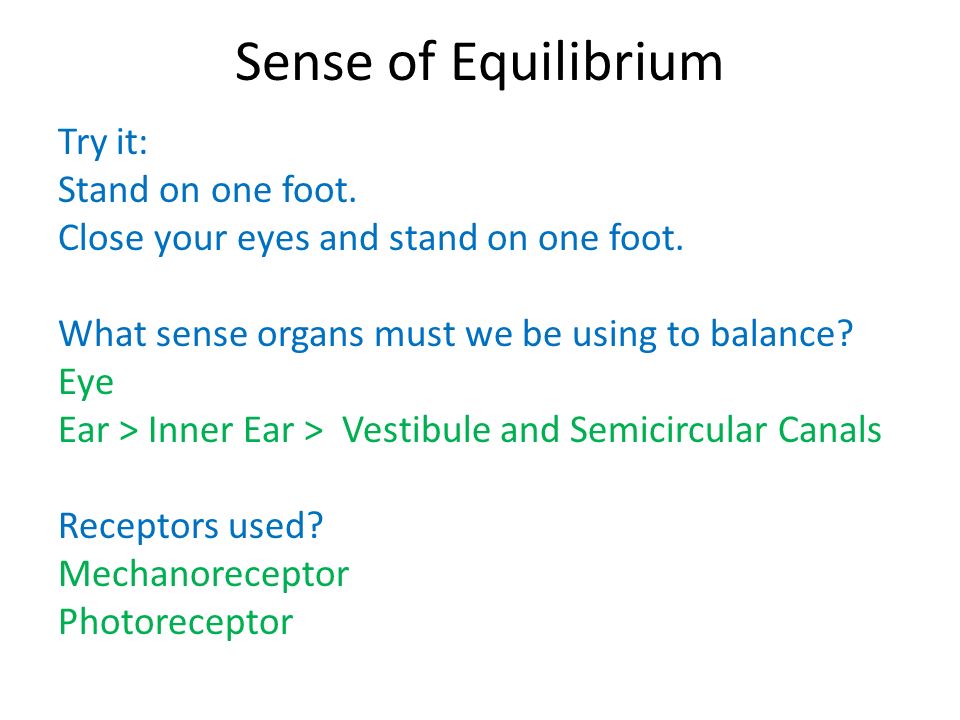 Sense of Equilibrium

Try it:
Stand on one foot.
Close your eyes and stand on one foot.

What sense organs must we be using to balance?
Eye
Ear > Inner Ear > Vestibule and Semicircular Canals

Receptors used?
Mechanoreceptor
Photoreceptor